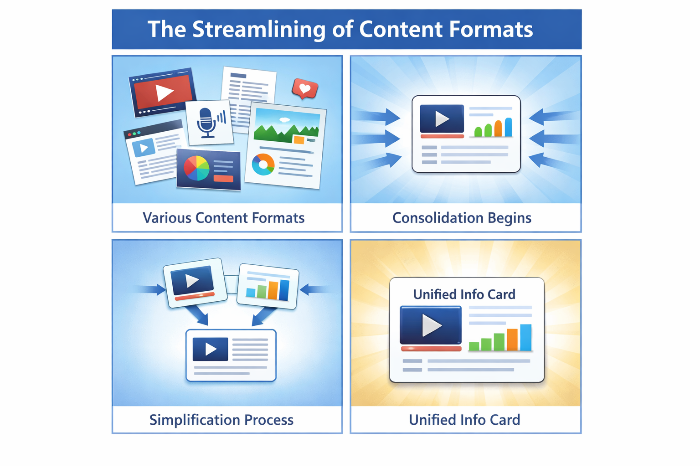 The Streamlining of Content Formats

Various Content Formats

Consolidation Begins

Simplification Process

Unified Info Card

Unified Info Card